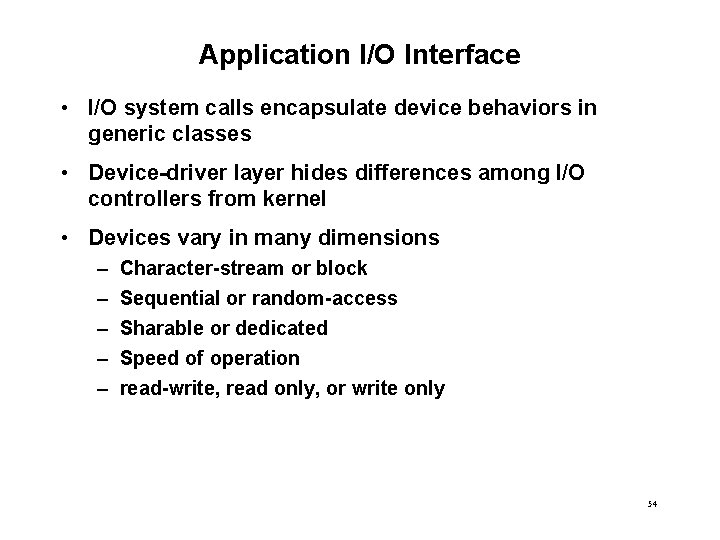 Application I/O Interface

• I/O system calls encapsulate device behaviors in generic classes

• Device-driver layer hides differences among I/O controllers from kernel

• Devices vary in many dimensions
– Character-stream or block
– Sequential or random-access
– Sharable or dedicated
– Speed of operation
– read-write, read only, or write only

54